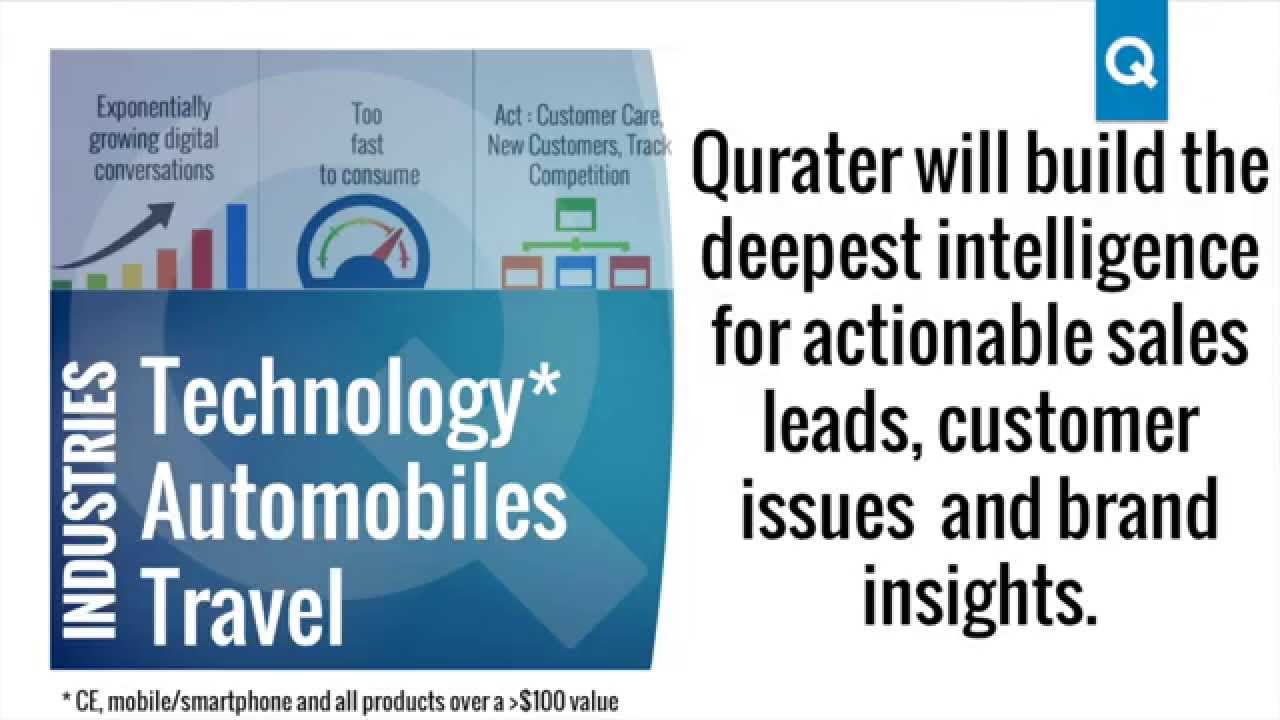 Exponentially growing digital conversations

Too fast to consume

Act : Customer Care, New Customers, Track Competition

INDUSTRIES

Technology*
Automobiles
Travel

* CE, mobile/smartphone and all products over a >$100 value

Q

Qurater will build the deepest intelligence for actionable sales leads, customer issues and brand insights.